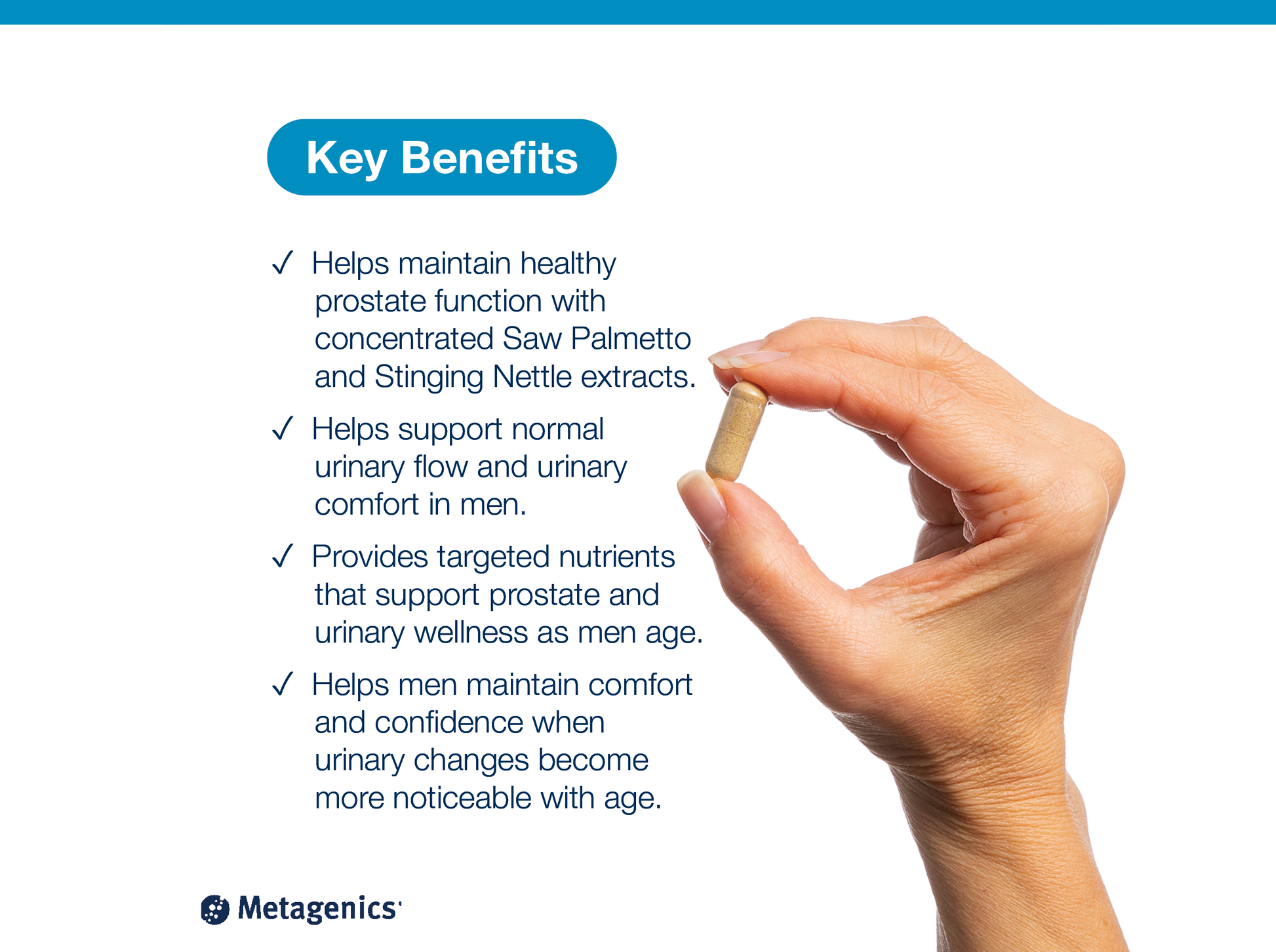 Key Benefits

✓ Helps maintain healthy prostate function with concentrated Saw Palmetto and Stinging Nettle extracts.

✓ Helps support normal urinary flow and urinary comfort in men.

✓ Provides targeted nutrients that support prostate and urinary wellness as men age.

✓ Helps men maintain comfort and confidence when urinary changes become more noticeable with age.

Metagenics